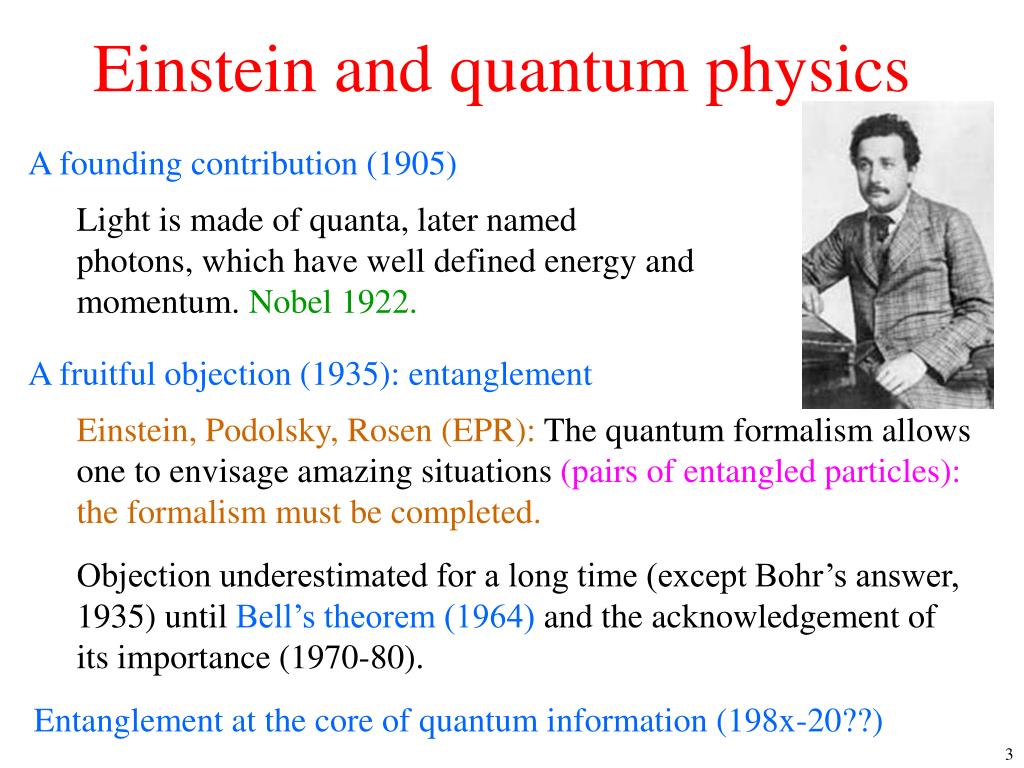 Einstein and quantum physics

A founding contribution (1905)

Light is made of quanta, later named photons, which have well defined energy and momentum. Nobel 1922.

A fruitful objection (1935): entanglement

Einstein, Podolsky, Rosen (EPR): The quantum formalism allows one to envisage amazing situations (pairs of entangled particles): the formalism must be completed.

Objection underestimated for a long time (except Bohr's answer, 1935) until Bell's theorem (1964) and the acknowledgement of its importance (1970-80).

Entanglement at the core of quantum information (198x-20??)

3